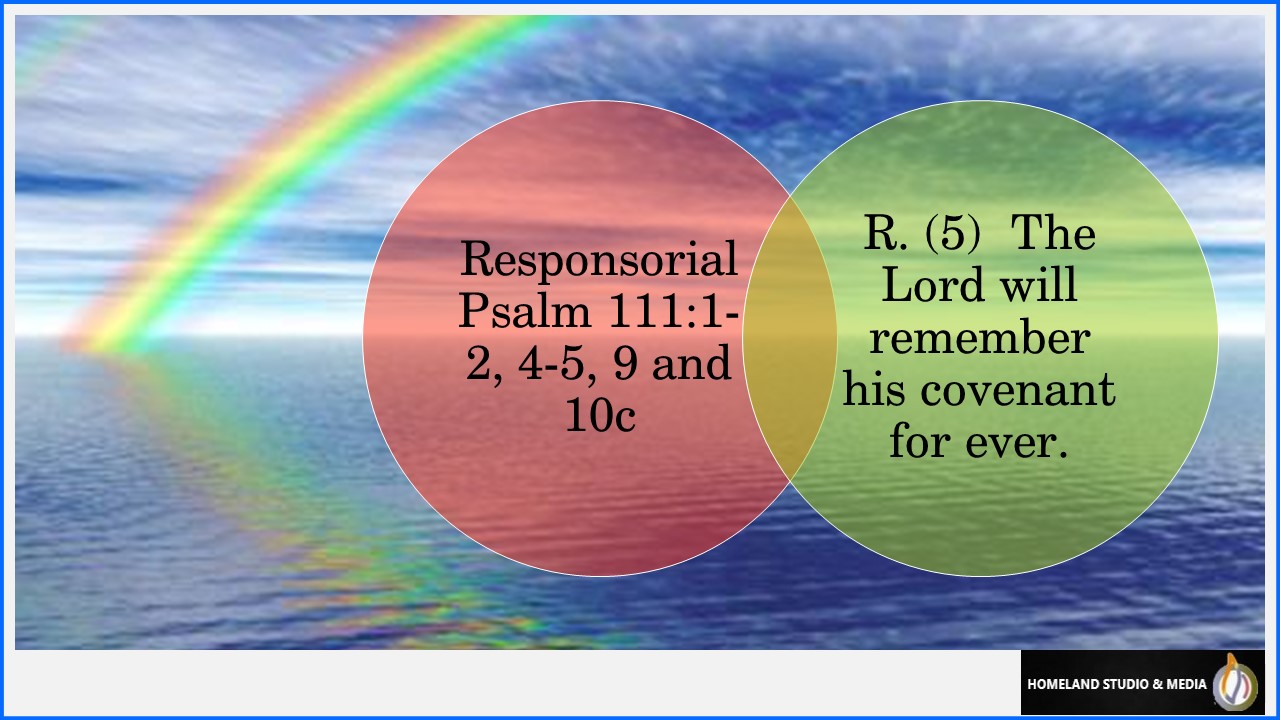 Responsorial Psalm 111:1-2, 4-5, 9 and 10c

R. (5) The Lord will remember his covenant for ever.

HOMELAND STUDIO & MEDIA